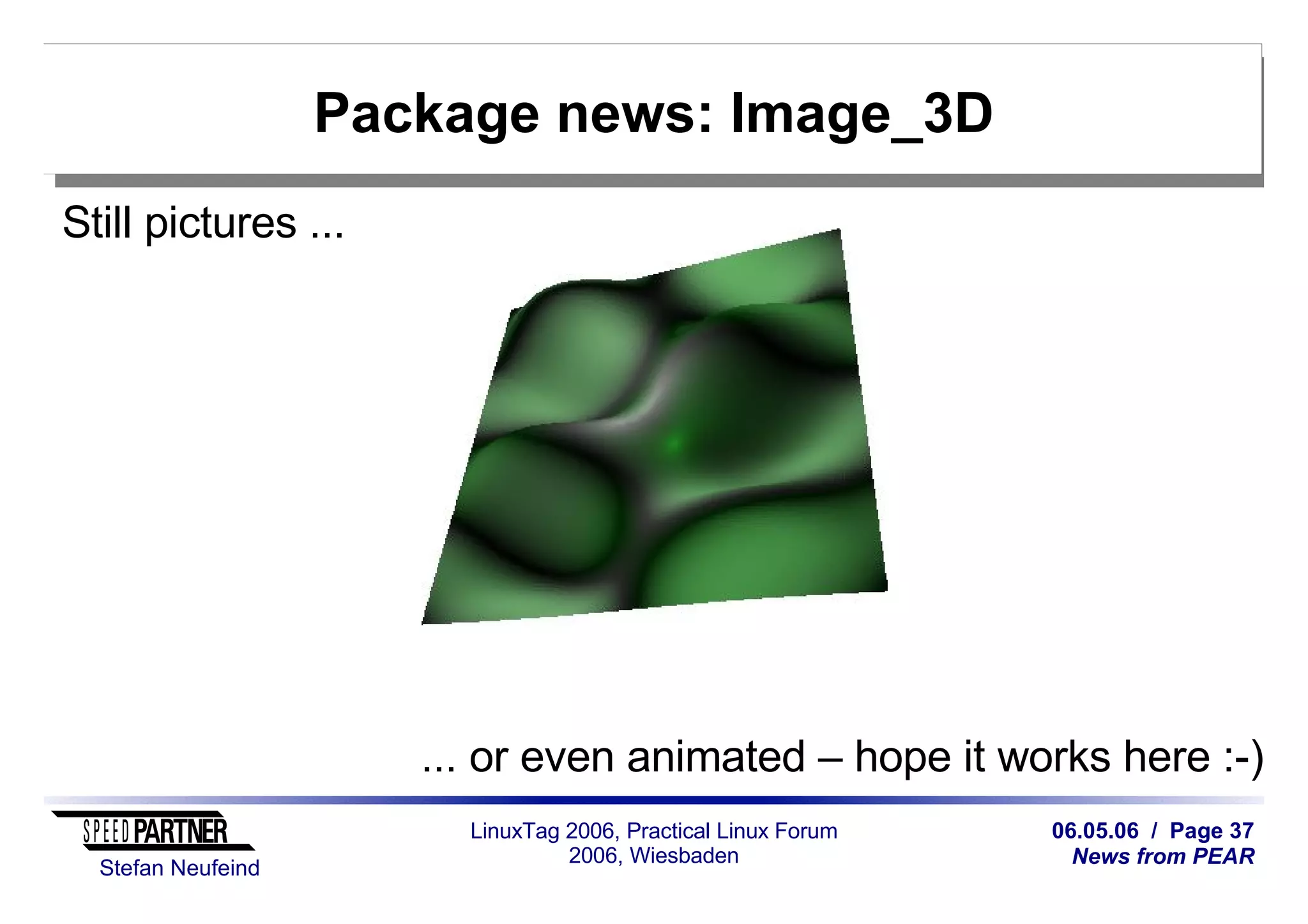 Package news: Image_3D

Still pictures ...

... or even animated – hope it works here :-)

SPEED PARTNER
Stefan Neufeind

LinuxTag 2006, Practical Linux Forum
2006, Wiesbaden

06.05.06 / Page 37
News from PEAR